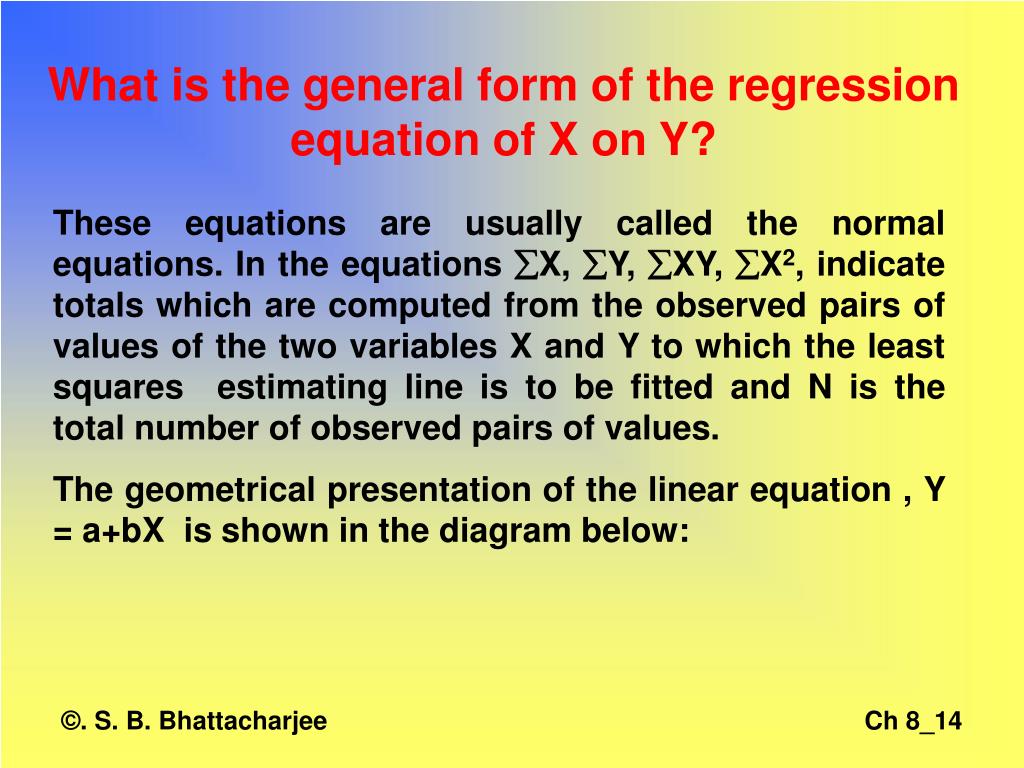 What is the general form of the regression equation of X on Y?

These equations are usually called the normal equations. In the equations $\sum X$, $\sum Y$, $\sum XY$, $\sum X^2$, indicate totals which are computed from the observed pairs of values of the two variables X and Y to which the least squares estimating line is to be fitted and N is the total number of observed pairs of values.

The geometrical presentation of the linear equation , Y = a+bX is shown in the diagram below:

©. S. B. Bhattacharjee

Ch 8_14